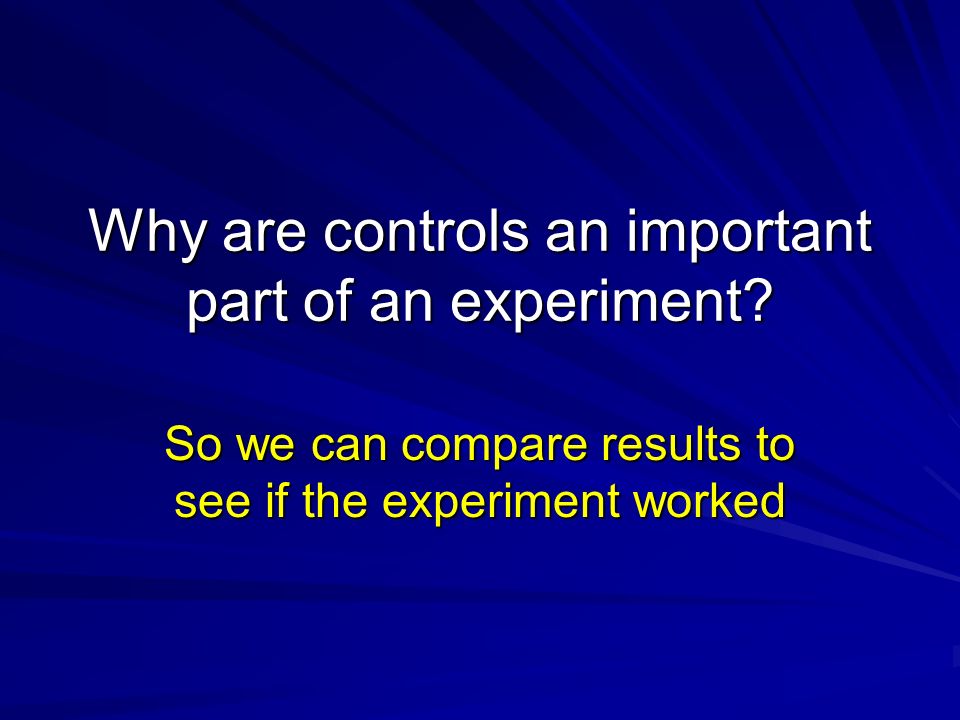 Why are controls an important part of an experiment?

So we can compare results to see if the experiment worked